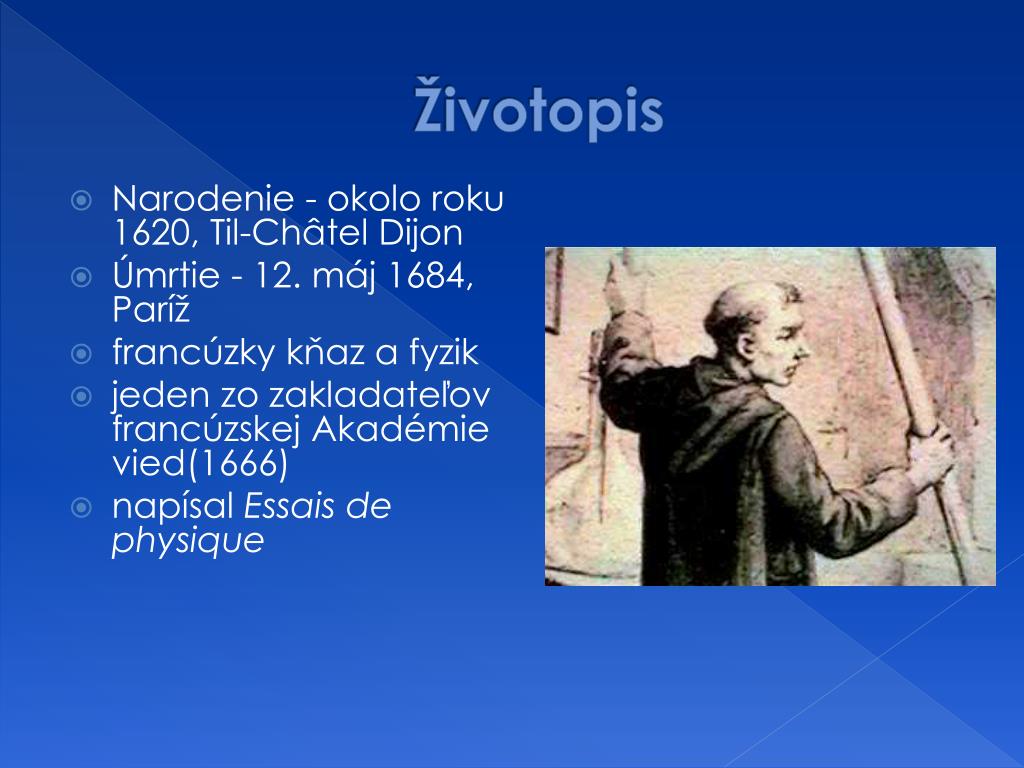 Životopis

Narodenie - okolo roku 1620, Til-Châtel Dijon
Úmrtie - 12. máj 1684, Paríž
francúzky kňaz a fyzik
jeden zo zakladateľov francúzskej Akadémie vied(1666)
napísal Essais de physique